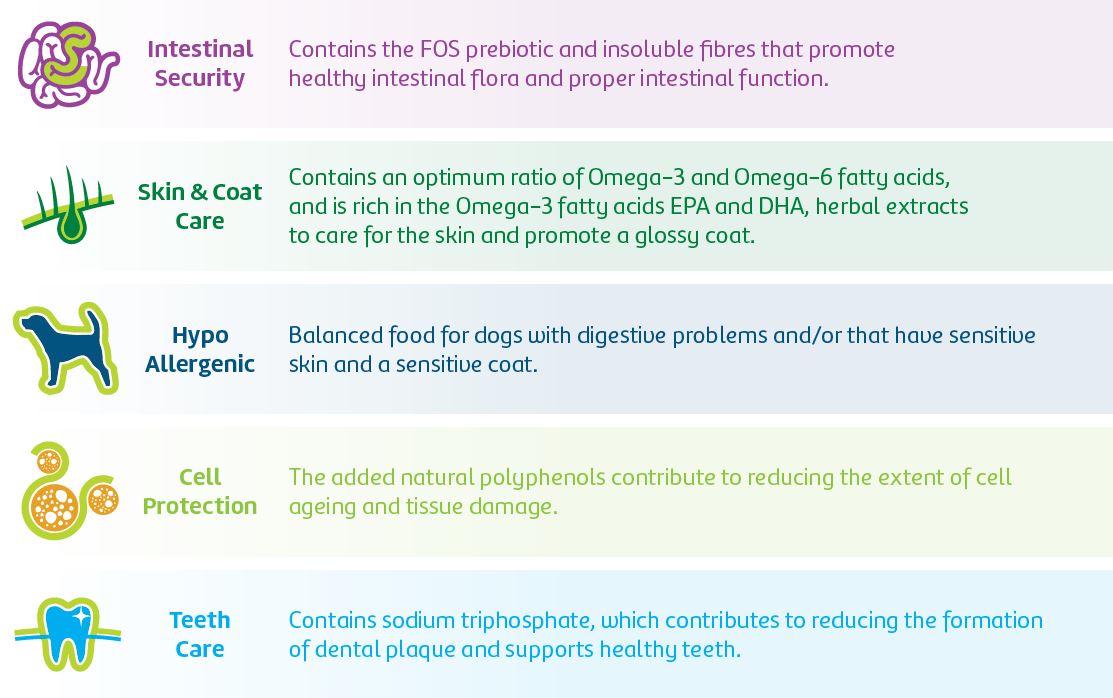 Intestinal Security
Contains the FOS prebiotic and insoluble fibres that promote healthy intestinal flora and proper intestinal function.

Skin & Coat Care
Contains an optimum ratio of Omega-3 and Omega-6 fatty acids, and is rich in the Omega-3 fatty acids EPA and DHA, herbal extracts to care for the skin and promote a glossy coat.

Hypo Allergenic
Balanced food for dogs with digestive problems and/or that have sensitive skin and a sensitive coat.

Cell Protection
The added natural polyphenols contribute to reducing the extent of cell ageing and tissue damage.

Teeth Care
Contains sodium triphosphate, which contributes to reducing the formation of dental plaque and supports healthy teeth.